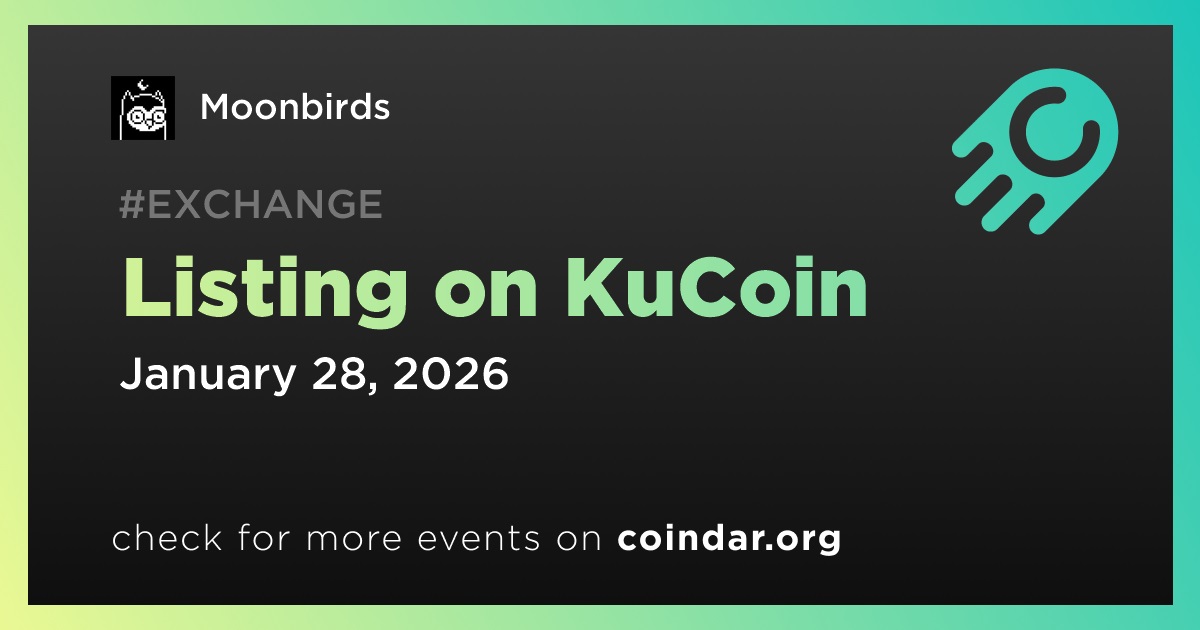 Moonbirds

#EXCHANGE

Listing on KuCoin

January 28, 2026

check for more events on coindar.org